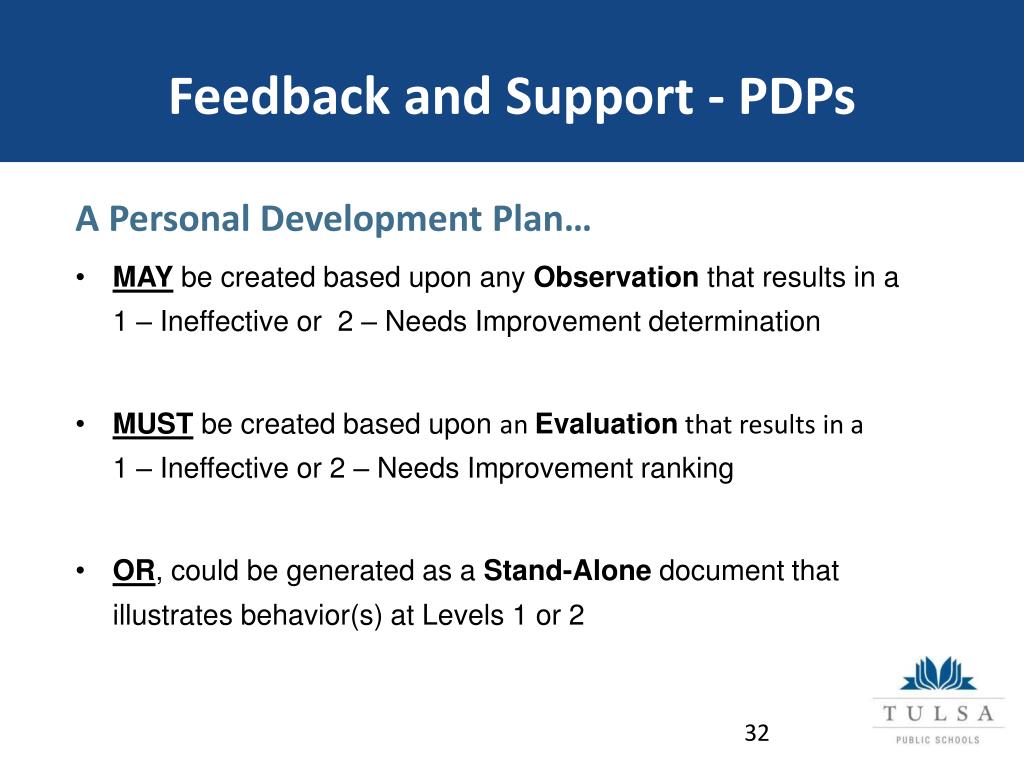 Feedback and Support - PDPs

A Personal Development Plan…

• MAY be created based upon any Observation that results in a 1 – Ineffective or 2 – Needs Improvement determination

• MUST be created based upon an Evaluation that results in a 1 – Ineffective or 2 – Needs Improvement ranking

• OR, could be generated as a Stand-Alone document that illustrates behavior(s) at Levels 1 or 2

32

TULSA
PUBLIC SCHOOLS